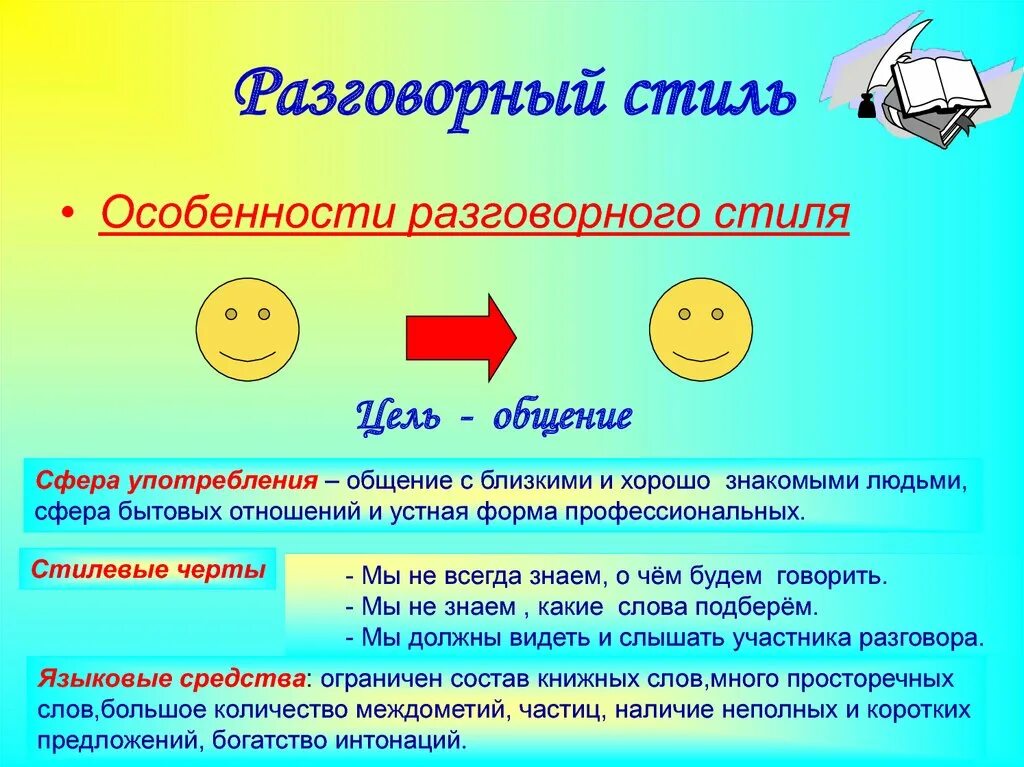 Разговорный стиль

• Особенности разговорного стиля

Цель - общение

Сфера употребления – общение с близкими и хорошо знакомыми людьми, сфера бытовых отношений и устная форма профессиональных.

Стилевые черты

- Мы не всегда знаем, о чём будем говорить.
- Мы не знаем , какие слова подберём.
- Мы должны видеть и слышать участника разговора.

Языковые средства: ограничен состав книжных слов,много просторечных слов,большое количество междометий, частиц, наличие неполных и коротких предложений, богатство интонаций.